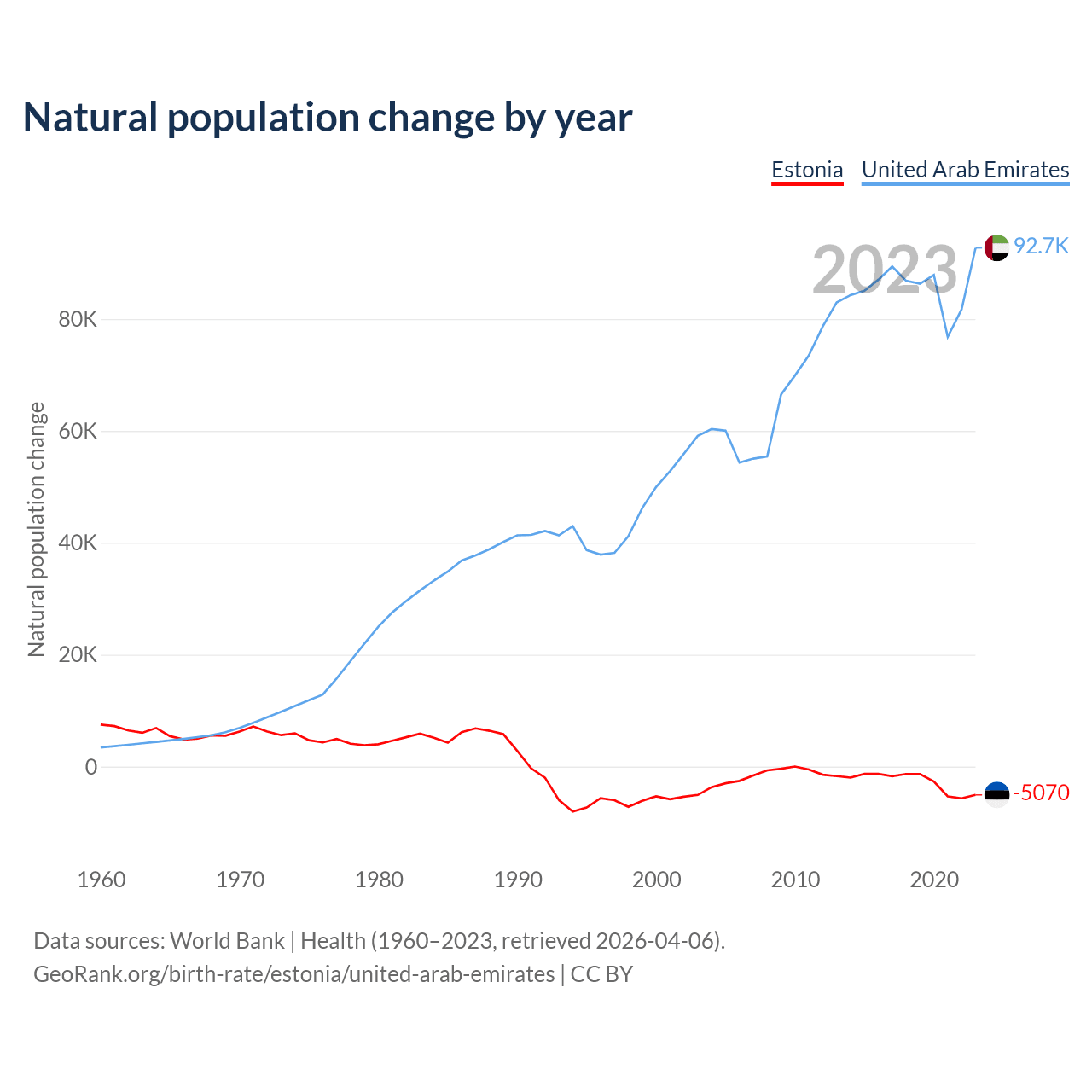 Natural population change by year

Estonia United Arab Emirates

2023

92.7K

-5070

Natural population change

80K
60K
40K
20K
0

1960 1970 1980 1990 2000 2010 2020

Data sources: World Bank | Health (1960–2023, retrieved 2026-04-06).
GeoRank.org/birth-rate/estonia/united-arab-emirates | CC BY